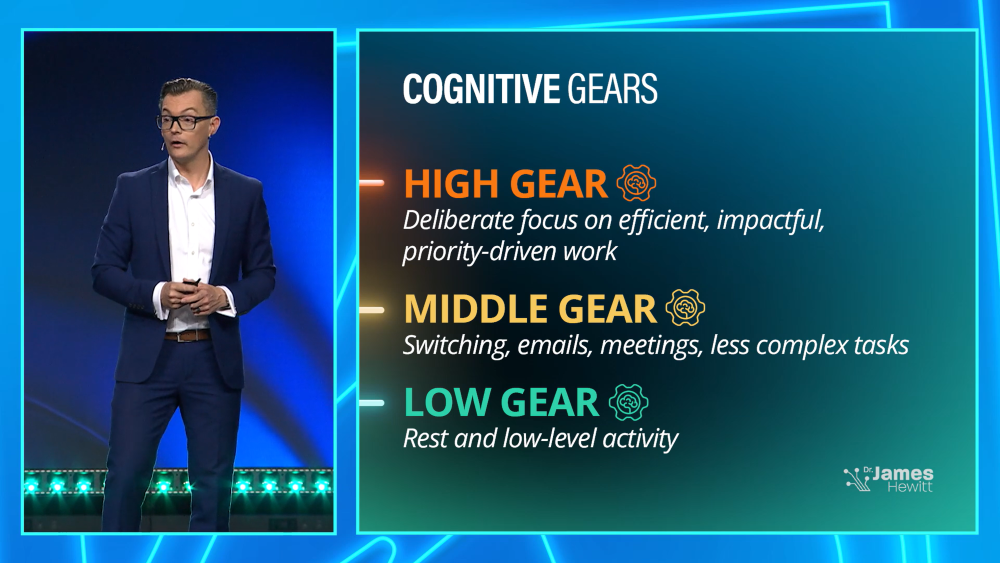 COGNITIVE GEARS

HIGH GEAR
Deliberate focus on efficient, impactful, priority-driven work

MIDDLE GEAR
Switching, emails, meetings, less complex tasks

LOW GEAR
Rest and low-level activity

Dr. James Hewitt